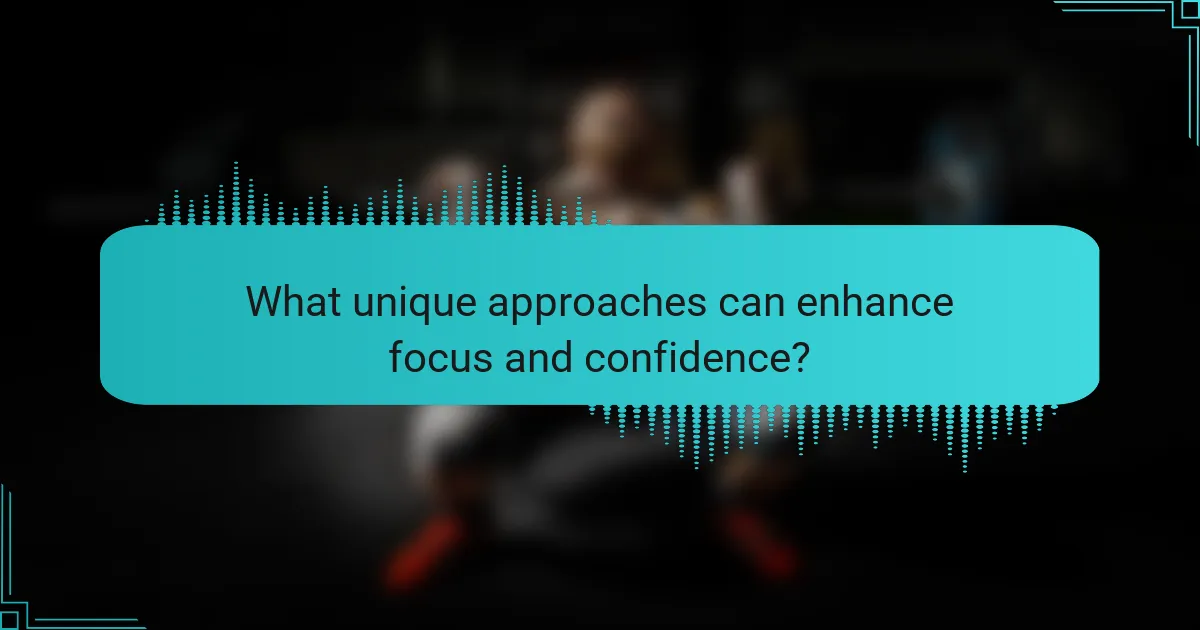 What unique approaches can enhance focus and confidence?